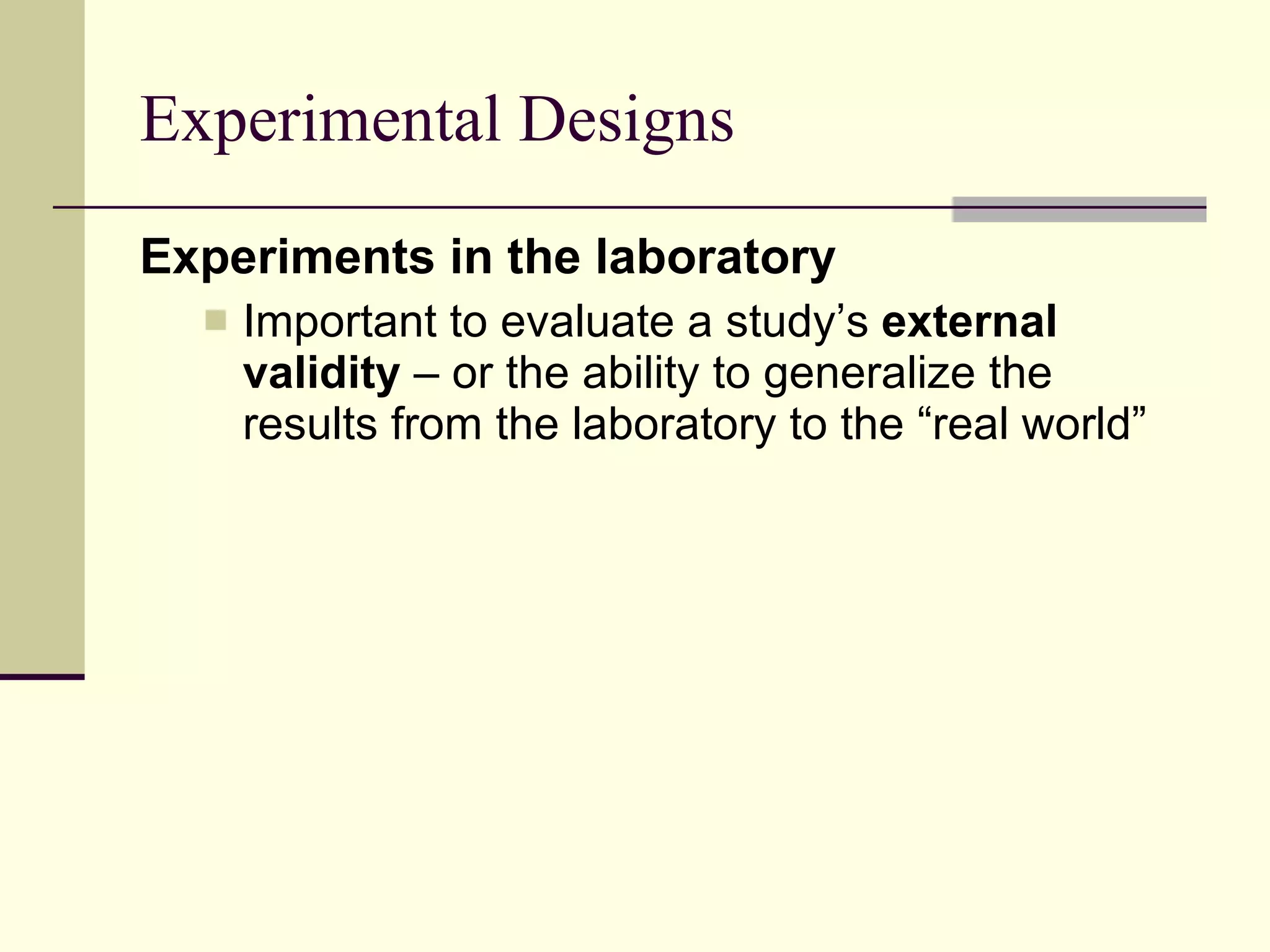 Experimental Designs

Experiments in the laboratory

Important to evaluate a study’s external validity – or the ability to generalize the results from the laboratory to the “real world”